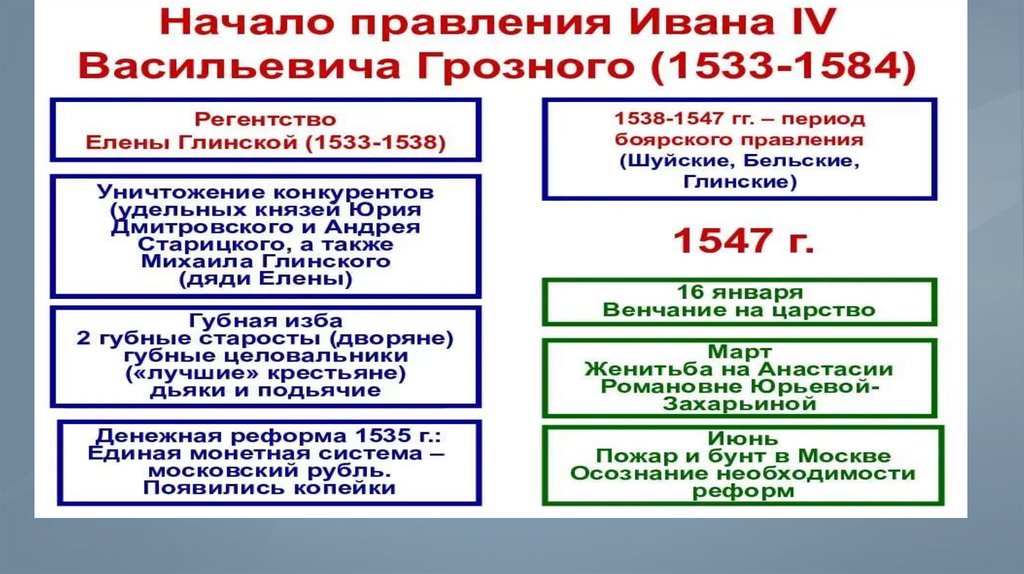 Начало правления Ивана IV Васильевича Грозного (1533-1584)

Регентство Елены Глинской (1533-1538)

Уничтожение конкурентов (удельных князей Юрия Дмитровского и Андрея Старицкого, а также Михаила Глинского (дяди Елены)

Губная изба
2 губные старосты (дворяне)
губные целовальники («лучшие» крестьяне)
дьяки и подьячие

Денежная реформа 1535 г.: Единая монетная система – московский рубль. Появились копейки

1538-1547 гг. – период боярского правления (Шуйские, Бельские, Глинские)

1547 г.

16 января
Венчание на царство

Март
Женитьба на Анастасии Романовне Юрьевой-Захарьиной

Июнь
Пожар и бунт в Москве
Осознание необходимости реформ